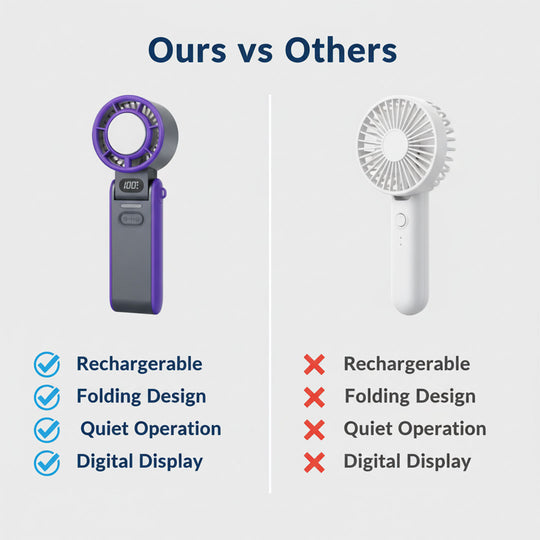 Ours vs Others

100

Rechargerable
Folding Design
Quiet Operation
Digital Display

Rechargerable
Folding Design
Quiet Operation
Digital Display